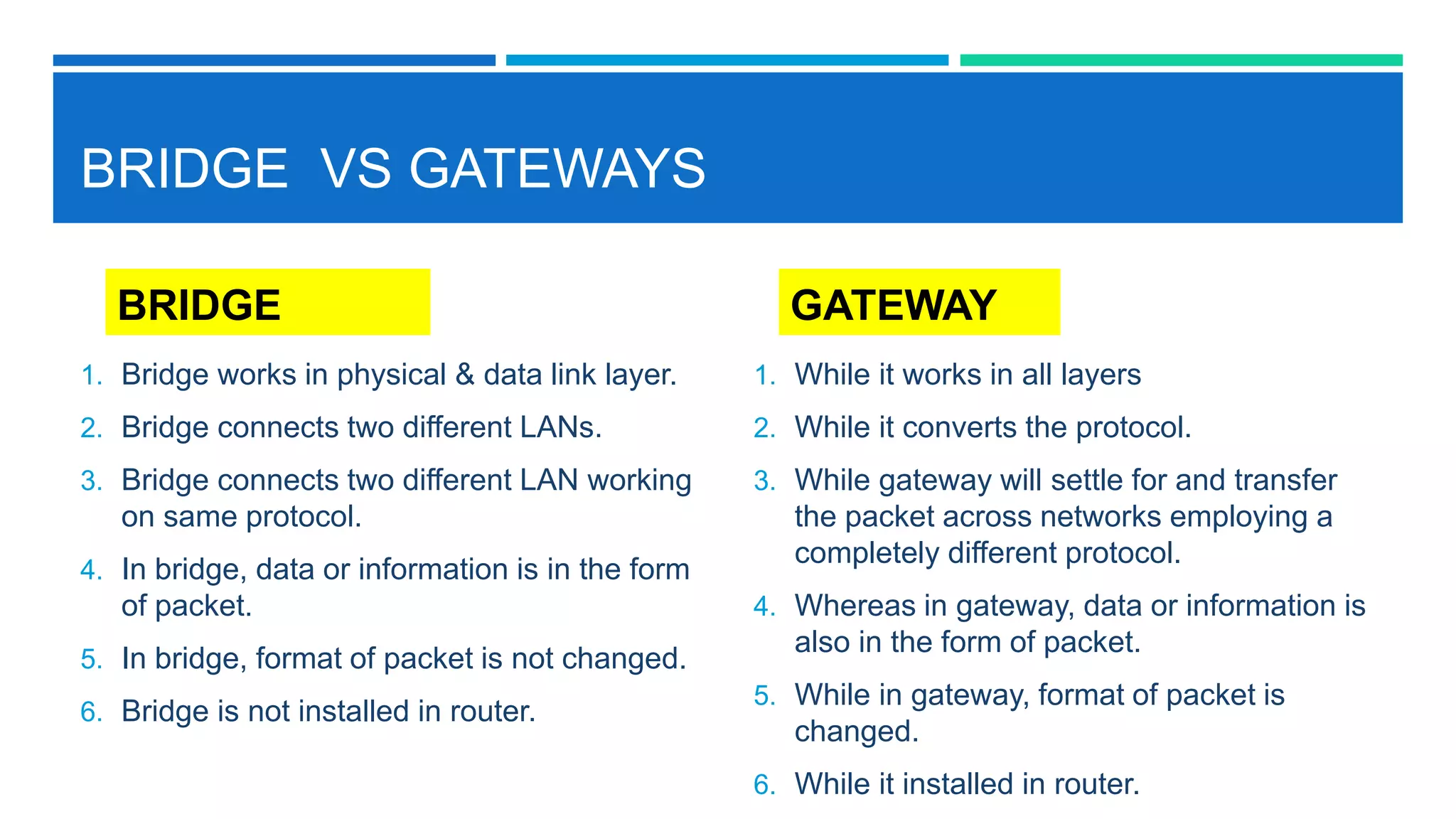 BRIDGE VS GATEWAYS

BRIDGE

1. Bridge works in physical & data link layer.
2. Bridge connects two different LANs.
3. Bridge connects two different LAN working on same protocol.
4. In bridge, data or information is in the form of packet.
5. In bridge, format of packet is not changed.
6. Bridge is not installed in router.

GATEWAY

1. While it works in all layers
2. While it converts the protocol.
3. While gateway will settle for and transfer the packet across networks employing a completely different protocol.
4. Whereas in gateway, data or information is also in the form of packet.
5. While in gateway, format of packet is changed.
6. While it installed in router.